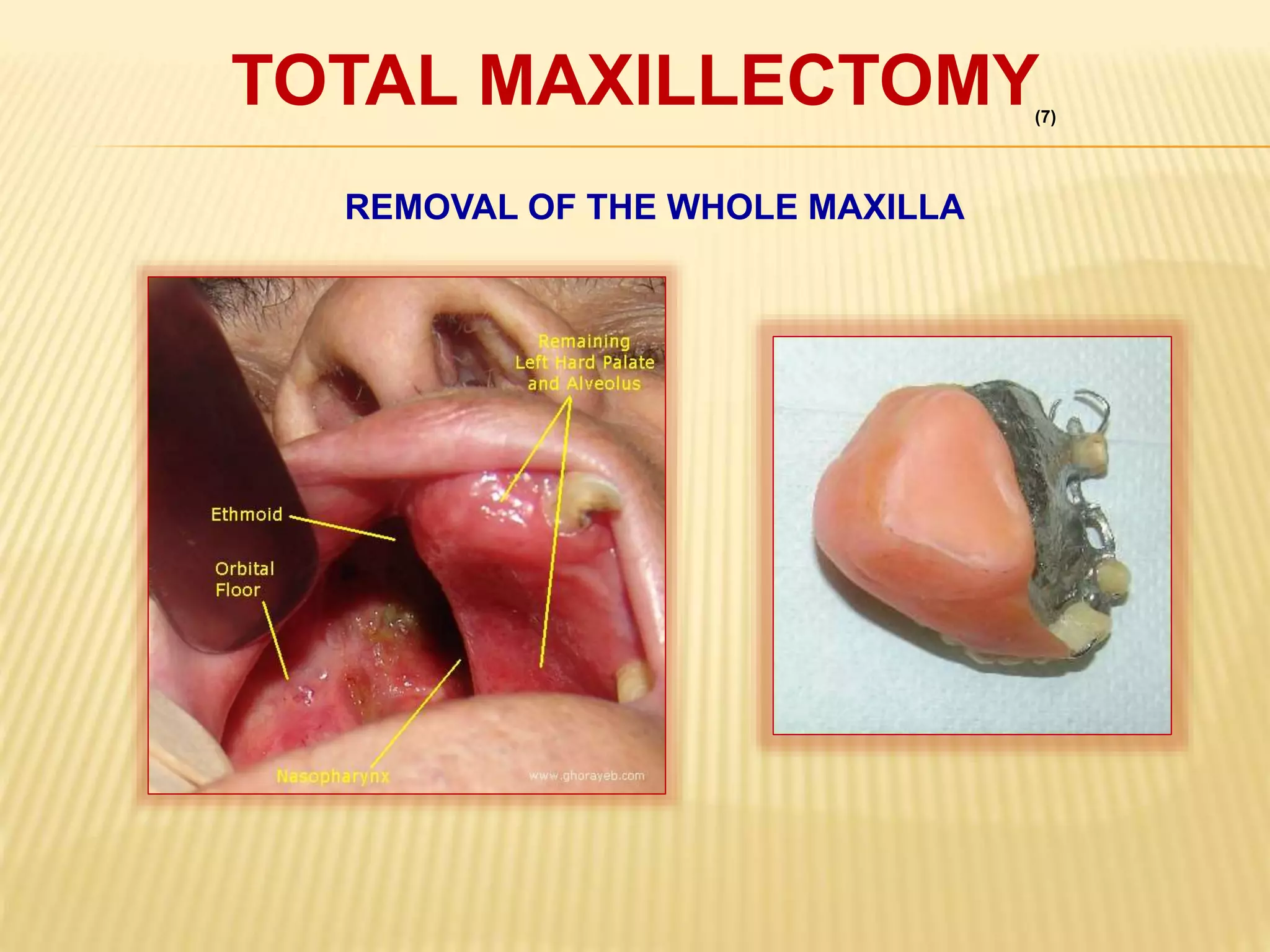 TOTAL MAXILLECTOMY (7)

REMOVAL OF THE WHOLE MAXILLA

Remaining Left Hard Palate and Alveolus

Ethmoid

Orbital Floor

Nasopharynx

www.ghorayeb.com